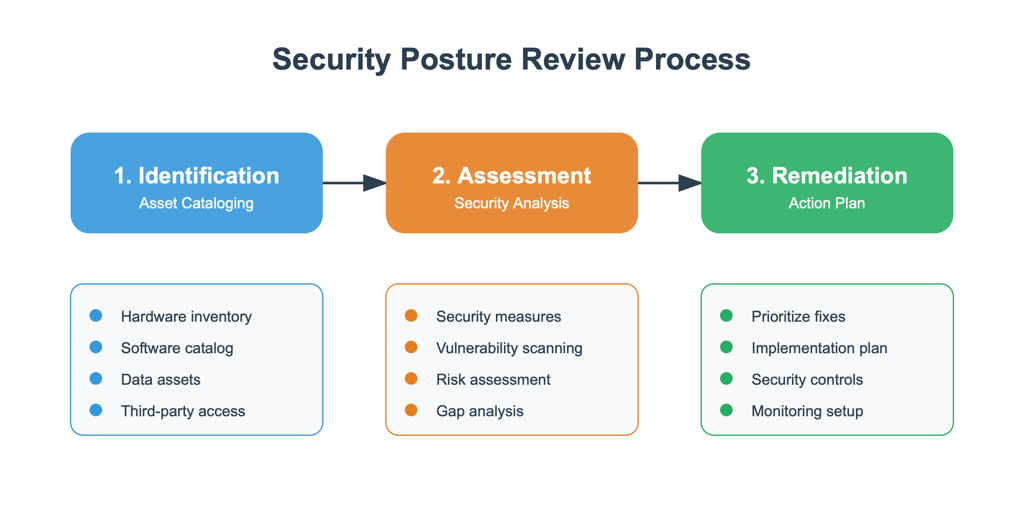 Security Posture Review Process

1. Identification
Asset Cataloging

2. Assessment
Security Analysis

3. Remediation
Action Plan

Hardware inventory
Software catalog
Data assets
Third-party access

Security measures
Vulnerability scanning
Risk assessment
Gap analysis

Prioritize fixes
Implementation plan
Security controls
Monitoring setup